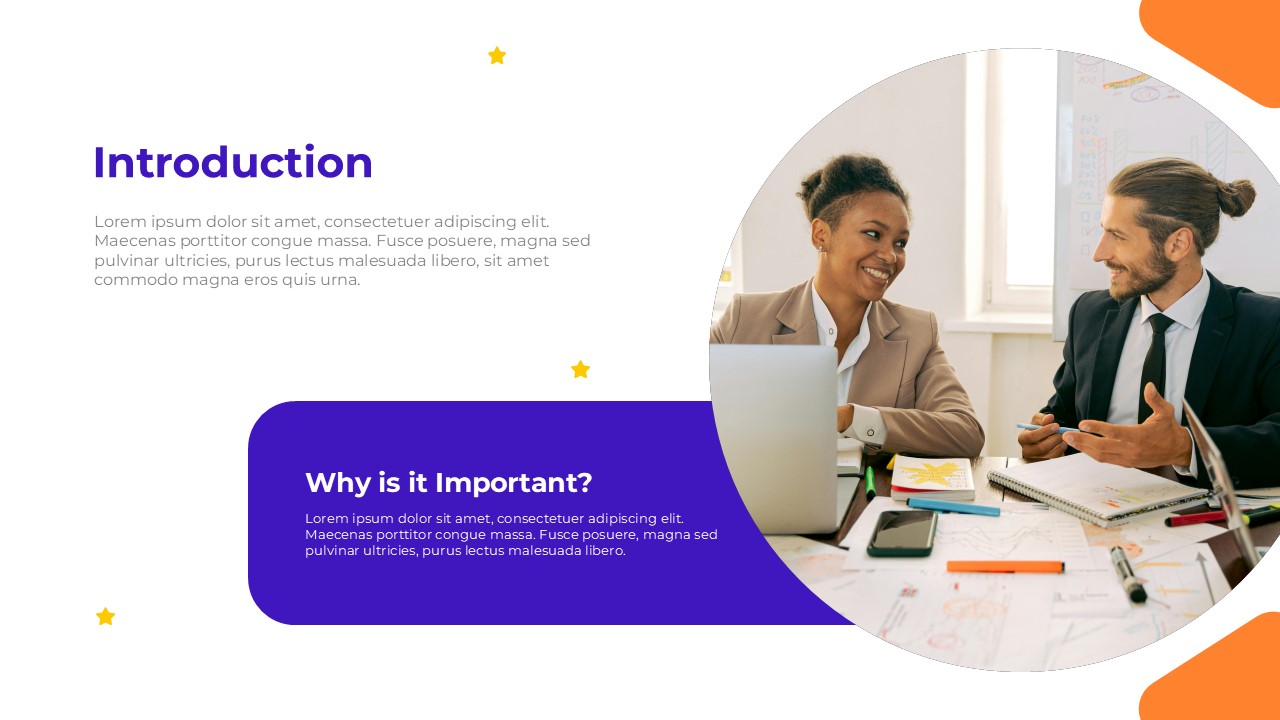 Introduction

Lorem ipsum dolor sit amet, consectetuer adipiscing elit. Maecenas porttitor congue massa. Fusce posuere, magna sed pulvinar ultricies, purus lectus malesuada libero, sit amet commodo magna eros quis urna.

Why is it Important?

Lorem ipsum dolor sit amet, consectetuer adipiscing elit. Maecenas porttitor congue massa. Fusce posuere, magna sed pulvinar ultricies, purus lectus malesuada libero.